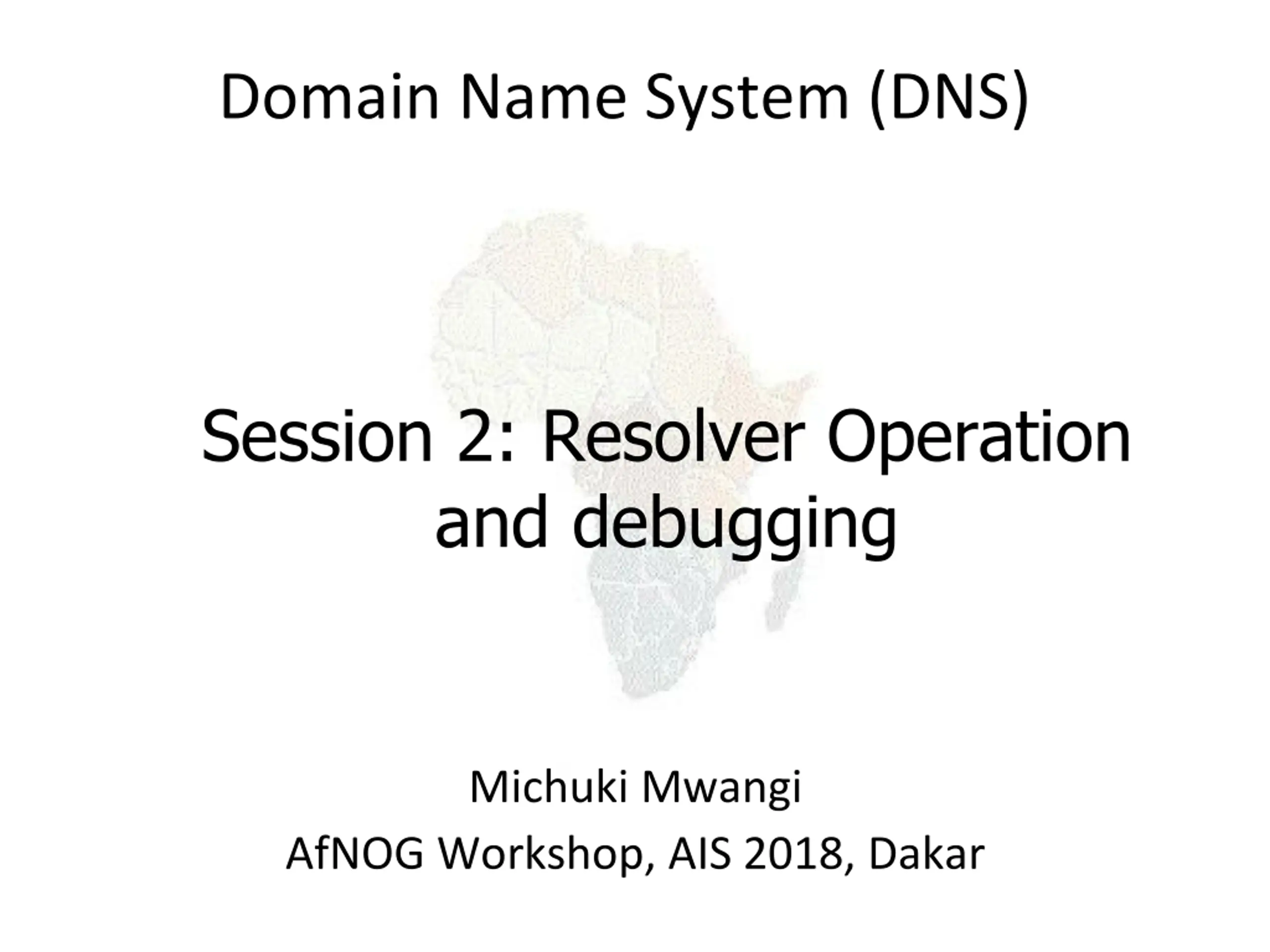 Domain Name System (DNS)

Session 2: Resolver Operation and debugging

Michuki Mwangi
AfNOG Workshop, AIS 2018, Dakar